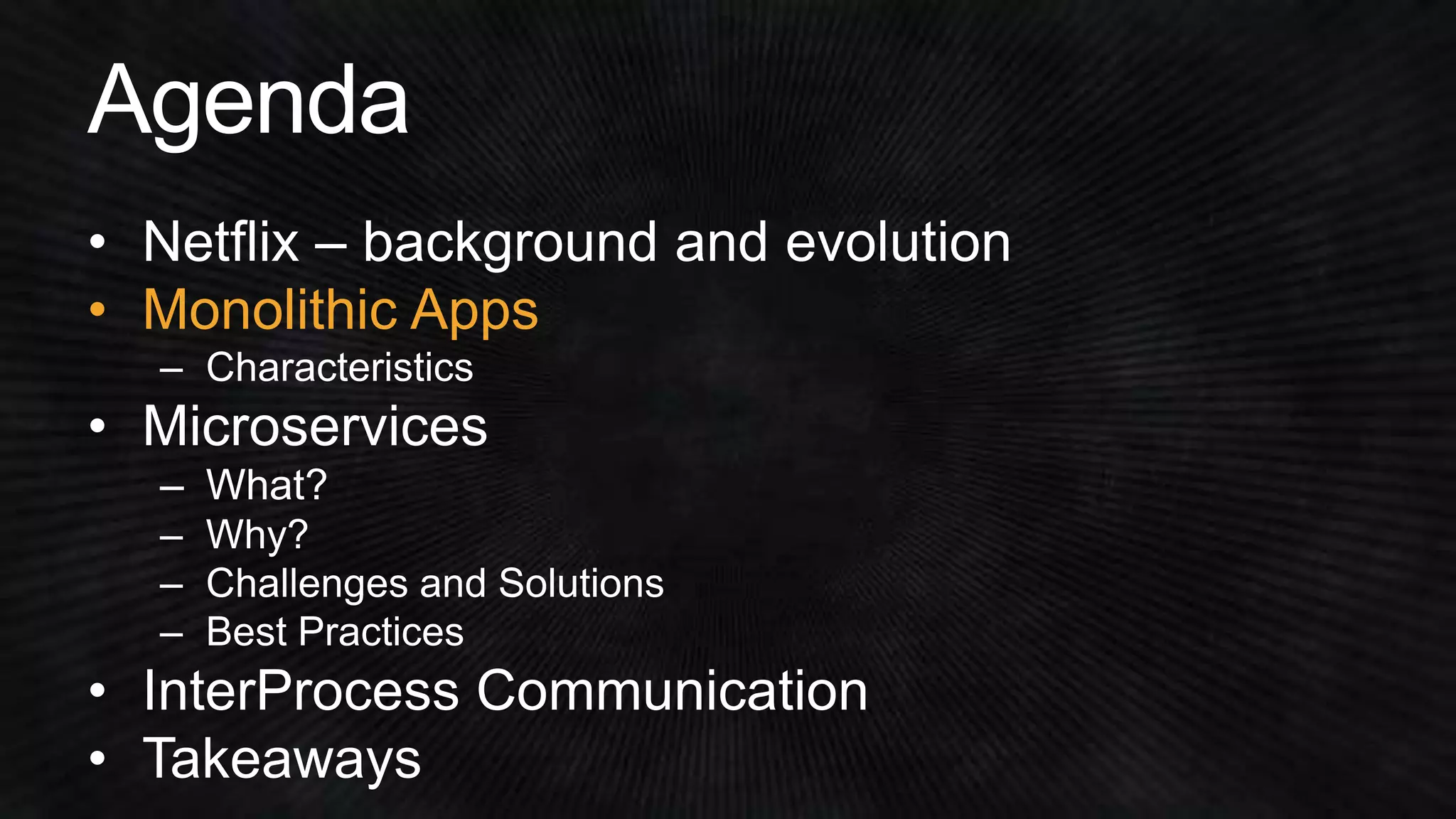 Agenda

• Netflix – background and evolution
• Monolithic Apps
  – Characteristics
• Microservices
  – What?
  – Why?
  – Challenges and Solutions
  – Best Practices
• InterProcess Communication
• Takeaways